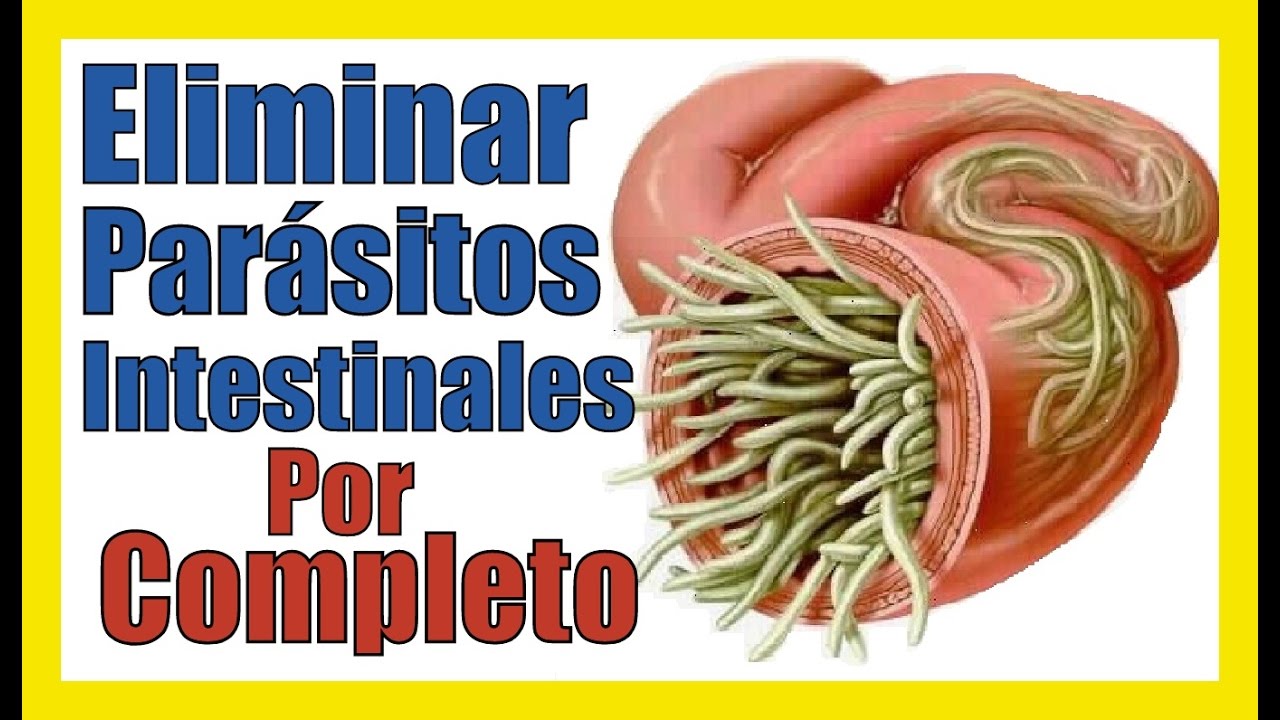 Eliminar Parásitos Intestinales Por Completo